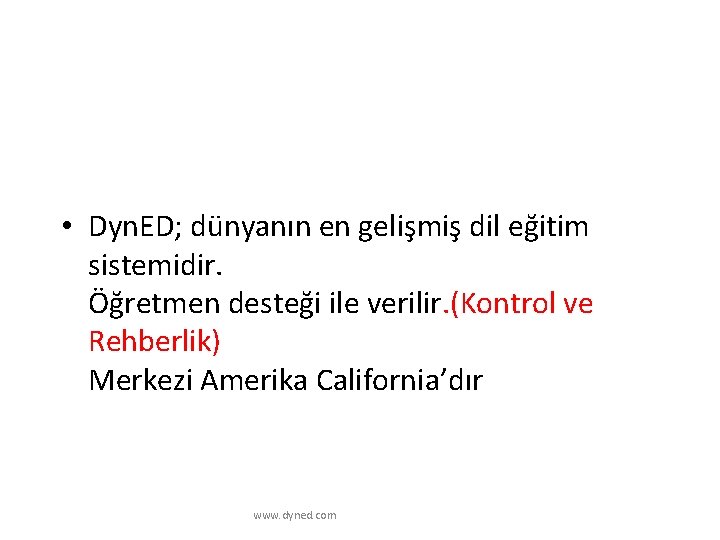 • DynED; dünyanın en gelişmiş dil eğitim sistemidir.
Öğretmen desteği ile verilir.(Kontrol ve Rehberlik)
Merkezi Amerika California'dır

www.dyned.com